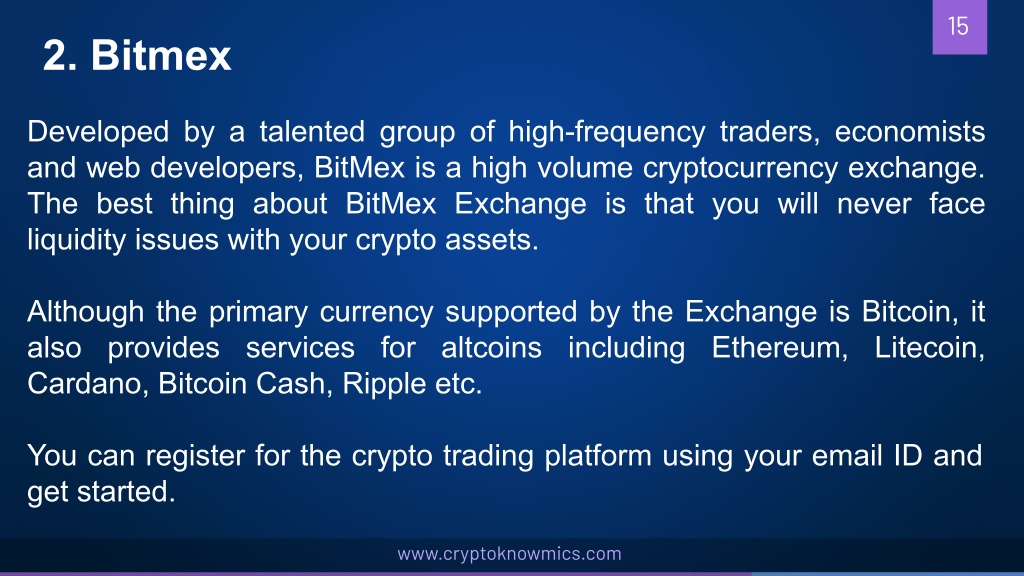 15

2. Bitmex

Developed by a talented group of high-frequency traders, economists and web developers, BitMex is a high volume cryptocurrency exchange. The best thing about BitMex Exchange is that you will never face liquidity issues with your crypto assets.

Although the primary currency supported by the Exchange is Bitcoin, it also provides services for altcoins including Ethereum, Litecoin, Cardano, Bitcoin Cash, Ripple etc.

You can register for the crypto trading platform using your email ID and get started.

www.cryptoknowmics.com